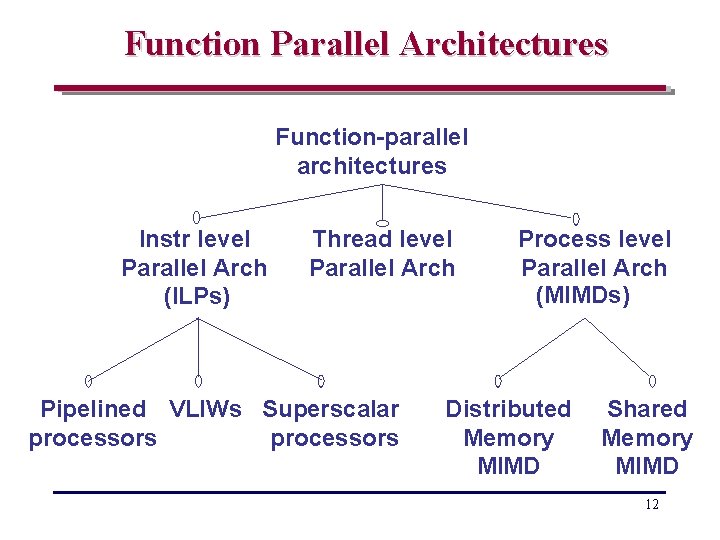 Function Parallel Architectures

Function-parallel architectures

Instr level Parallel Arch (ILPs)

Thread level Parallel Arch

Process level Parallel Arch (MIMDs)

Pipelined processors

VLIWs

Superscalar processors

Distributed Memory MIMD

Shared Memory MIMD

12